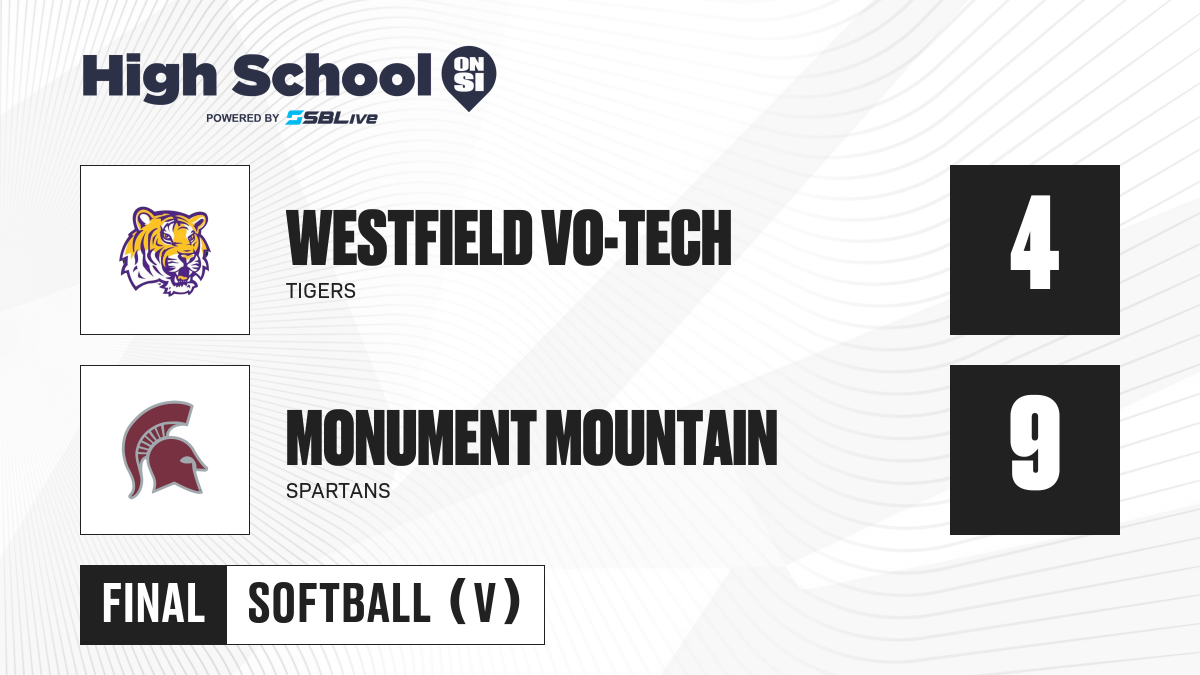 High School ON SI
POWERED BY SBLive

WESTFIELD VO-TECH
TIGERS

4

MONUMENT MOUNTAIN
SPARTANS

9

FINAL SOFTBALL (V)